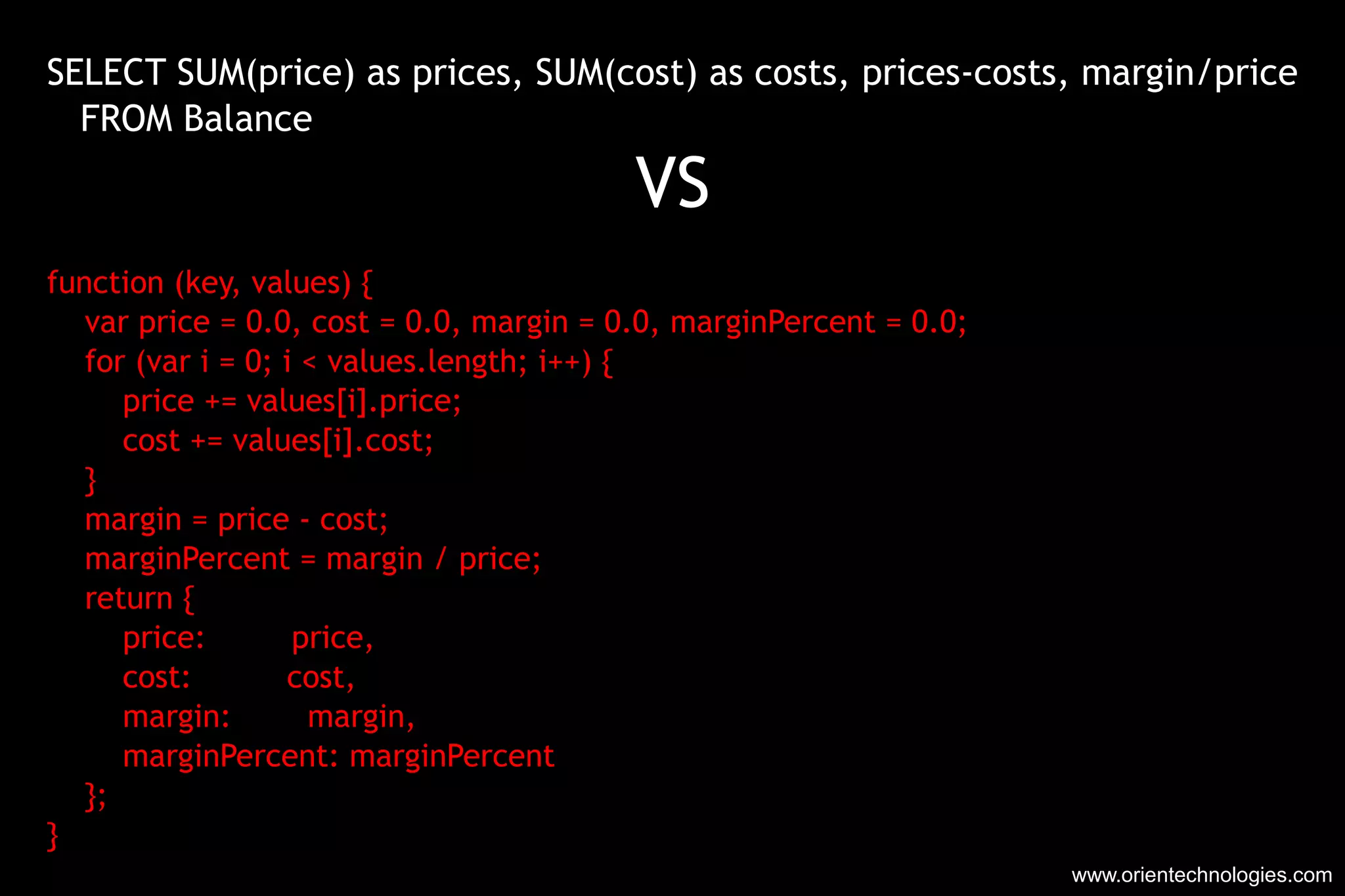 SELECT SUM(price) as prices, SUM(cost) as costs, prices-costs, margin/price FROM Balance

VS

function (key, values) {
var price = 0.0, cost = 0.0, margin = 0.0, marginPercent = 0.0;
for (var i = 0; i < values.length; i++) {
price += values[i].price;
cost += values[i].cost;
}
margin = price - cost;
marginPercent = margin / price;
return {
price: price,
cost: cost,
margin: margin,
marginPercent: marginPercent
};
}

www.orientechnologies.com